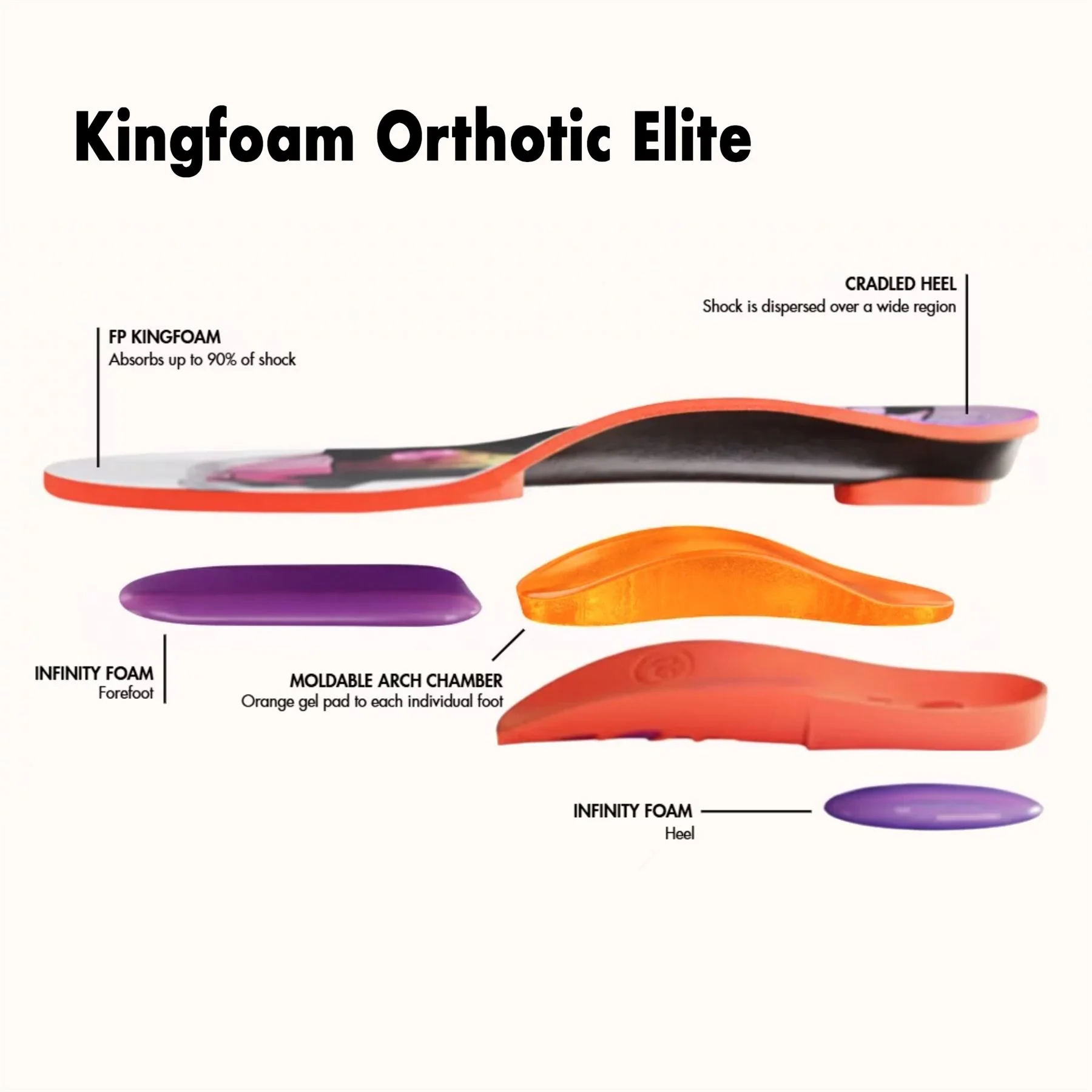 Kingfoam Orthotic Elite

CRADLED HEEL
Shock is dispersed over a wide region

FP KINGFOAM
Absorbs up to 90% of shock

INFINITY FOAM
Forefoot

MOLDABLE ARCH CHAMBER
Orange gel pad to each individual foot

INFINITY FOAM
Heel